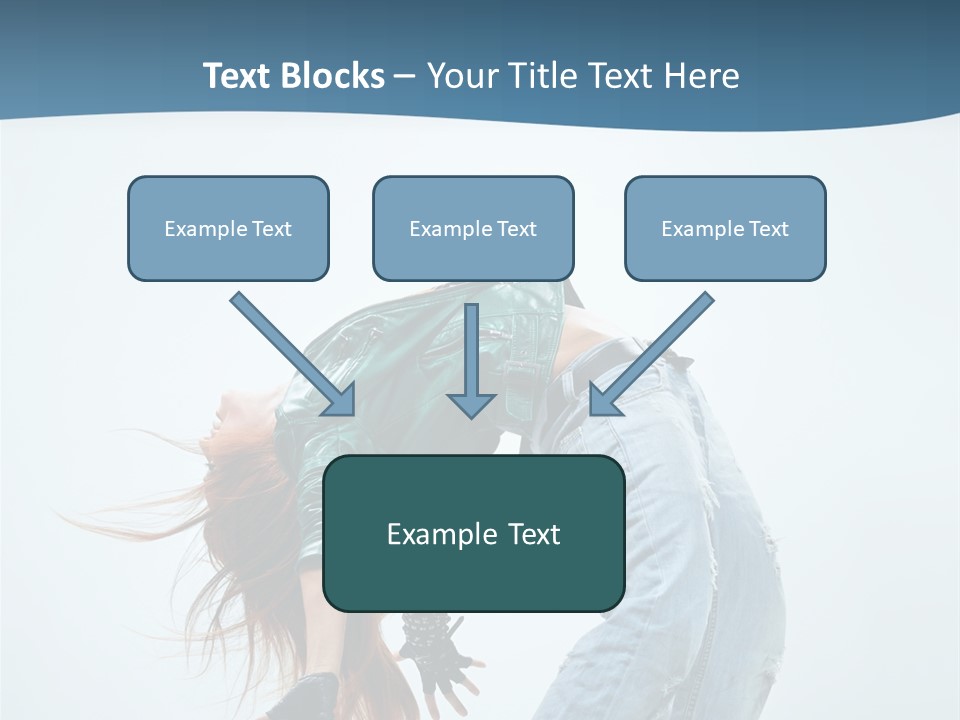 Text Blocks – Your Title Text Here

Example Text

Example Text

Example Text

Example Text